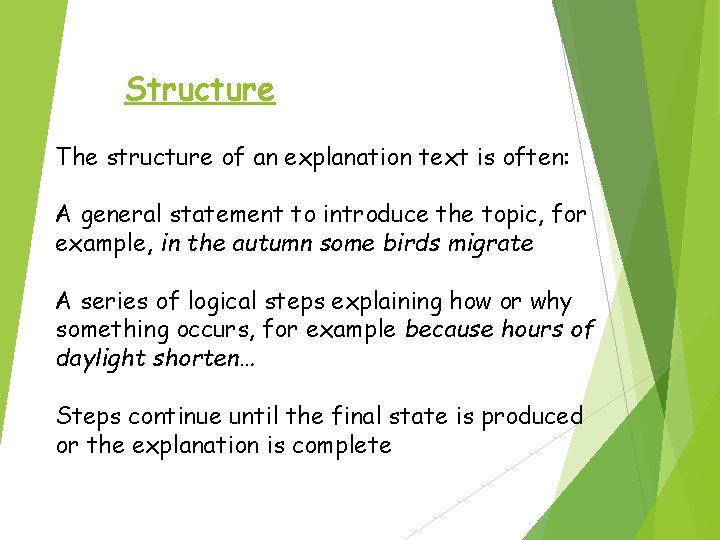 Structure

The structure of an explanation text is often:

A general statement to introduce the topic, for example, in the autumn some birds migrate

A series of logical steps explaining how or why something occurs, for example because hours of daylight shorten…

Steps continue until the final state is produced or the explanation is complete